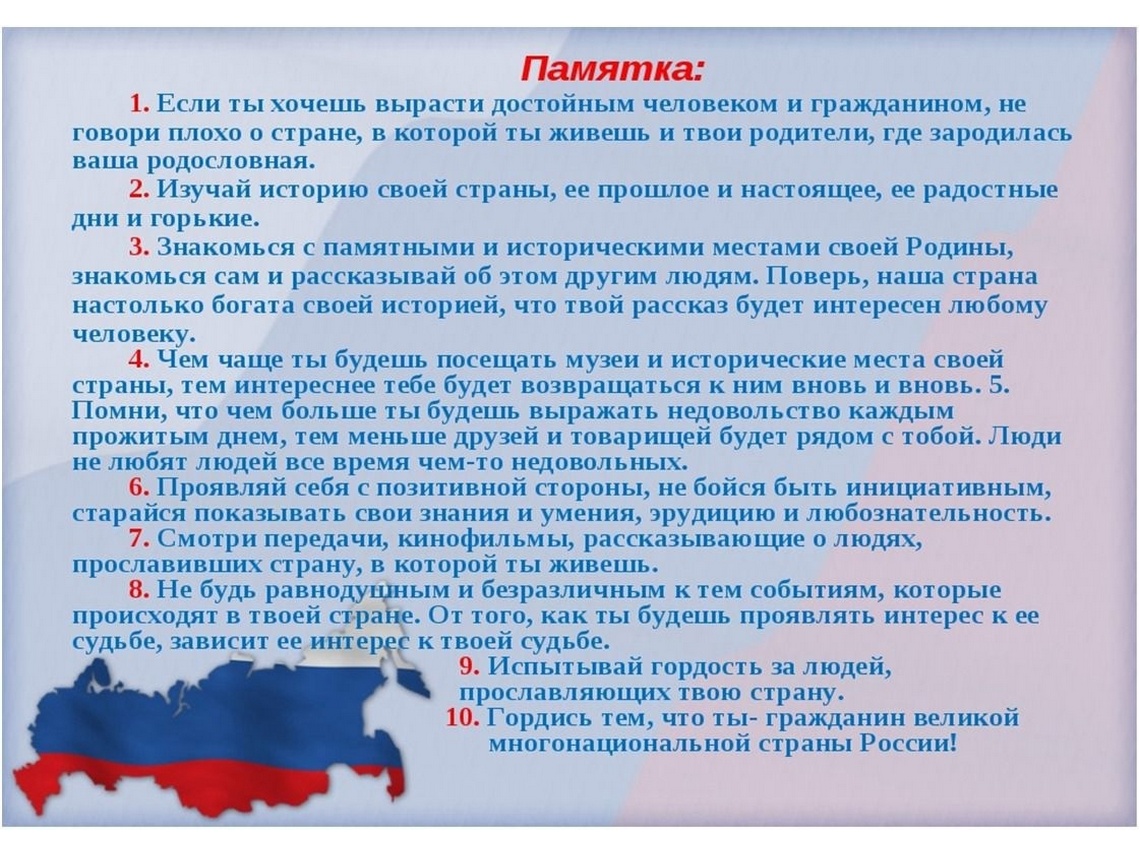 Памятка:

1. Если ты хочешь вырасти достойным человеком и гражданином, не говори плохо о стране, в которой ты живешь и твои родители, где зародилась ваша родословная.

2. Изучай историю своей страны, ее прошлое и настоящее, ее радостные дни и горькие.

3. Знакомься с памятными и историческими местами своей Родины, знакомься сам и рассказывай об этом другим людям. Поверь, наша страна настолько богата своей историей, что твой рассказ будет интересен любому человеку.

4. Чем чаще ты будешь посещать музеи и исторические места своей страны, тем интереснее тебе будет возвращаться к ним вновь и вновь. 5. Помни, что чем больше ты будешь выражать недовольство каждым прожитым днем, тем меньше друзей и товарищей будет рядом с тобой. Люди не любят людей все время чем-то недовольных.

6. Проявляй себя с позитивной стороны, не бойся быть инициативным, старайся показывать свои знания и умения, эрудицию и любознательность.

7. Смотри передачи, кинофильмы, рассказывающие о людях, прославивших страну, в которой ты живешь.

8. Не будь равнодушным и безразличным к тем событиям, которые происходят в твоей стране. От того, как ты будешь проявлять интерес к ее судьбе, зависит ее интерес к твоей судьбе.

9. Испытывай гордость за людей, прославляющих твою страну.

10. Гордись тем, что ты- гражданин великой многонациональной страны России!